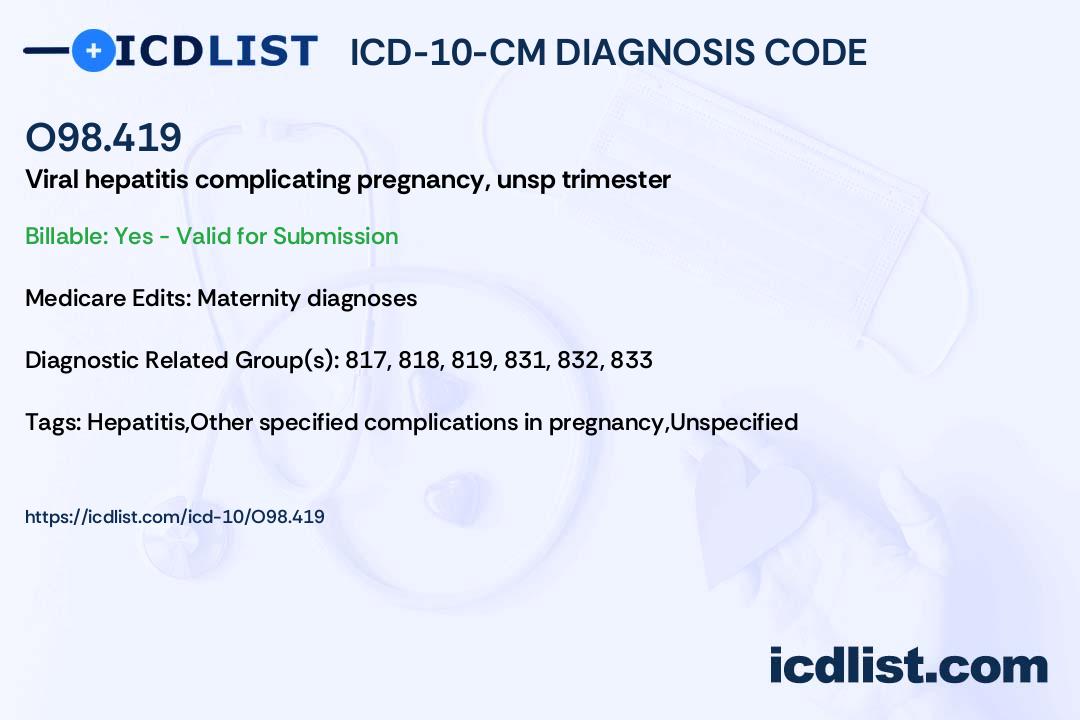 ICDLIST ICD-10-CM DIAGNOSIS CODE

O98.419

Viral hepatitis complicating pregnancy, unsp trimester

Billable: Yes - Valid for Submission

Medicare Edits: Maternity diagnoses

Diagnostic Related Group(s): 817, 818, 819, 831, 832, 833

Tags: Hepatitis,Other specified complications in pregnancy,Unspecified

https://icdlist.com/icd-10/O98.419

icdlist.com